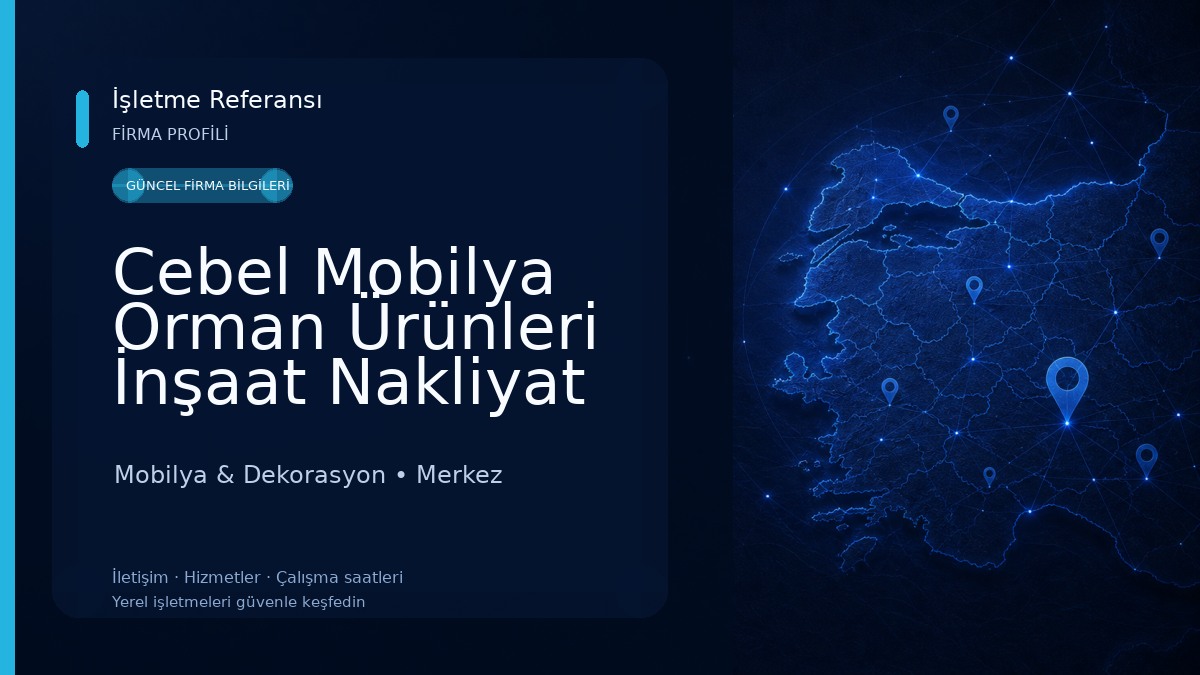 İşletme Referansı
FİRMA PROFİLİ

GÜNCEL FİRMA BİLGİLERİ

Cebel Mobilya Orman Ürünleri İnşaat Nakliyat

Mobilya & Dekorasyon • Merkez

İletişim · Hizmetler · Çalışma saatleri
Yerel işletmeleri güvenle keşfedin